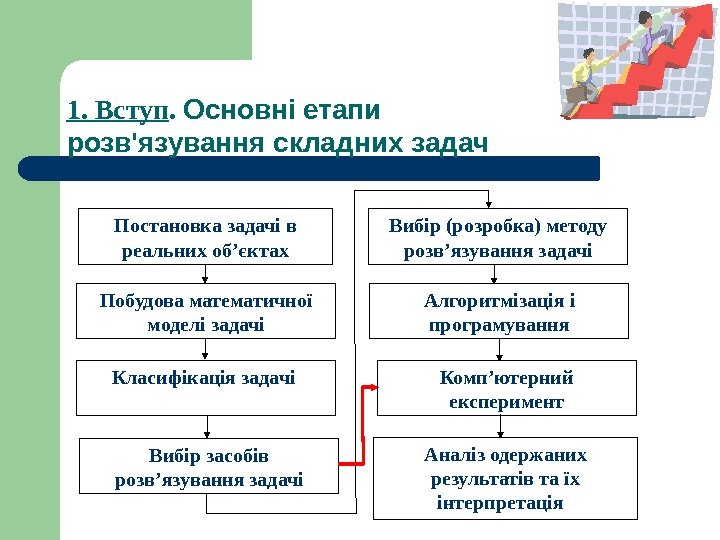 1. Вступ. Основні етапи розв'язування складних задач

Постановка задачі в реальних об’єктах

Побудова математичної моделі задачі

Класифікація задачі

Вибір засобів розв’язування задачі

Вибір (розробка) методу розв’язування задачі

Алгоритмізація і програмування

Комп’ютерний експеримент

Аналіз одержаних результатів та їх інтерпретація